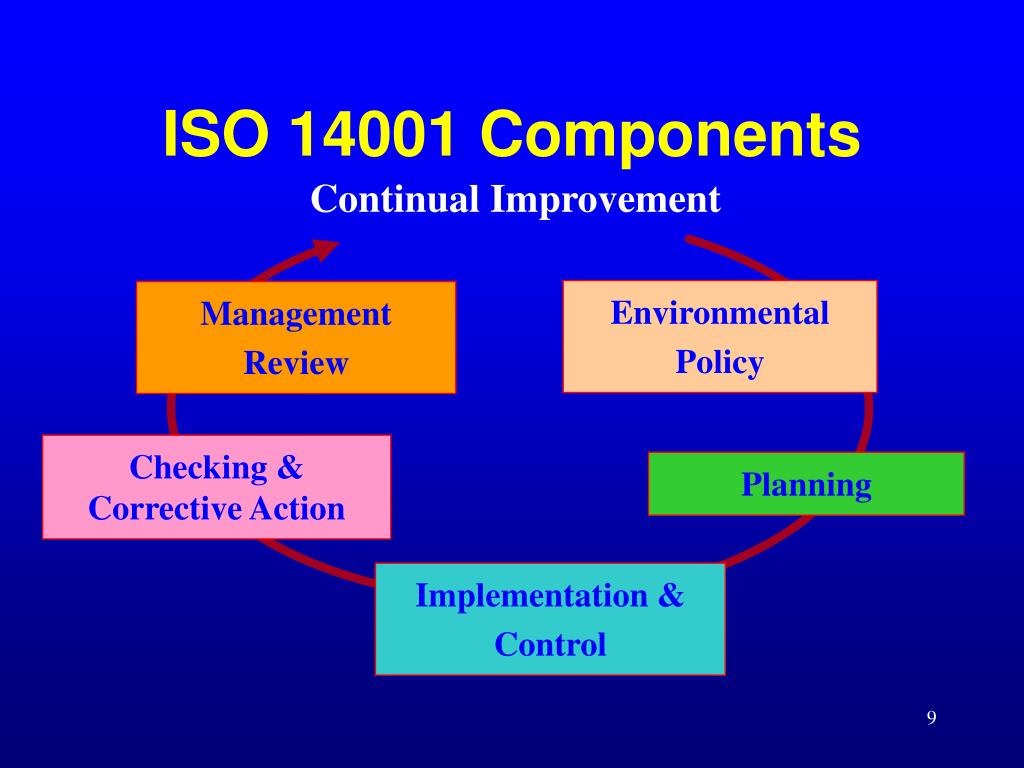 ISO 14001 Components

Continual Improvement

Management Review

Environmental Policy

Checking & Corrective Action

Planning

Implementation & Control

9